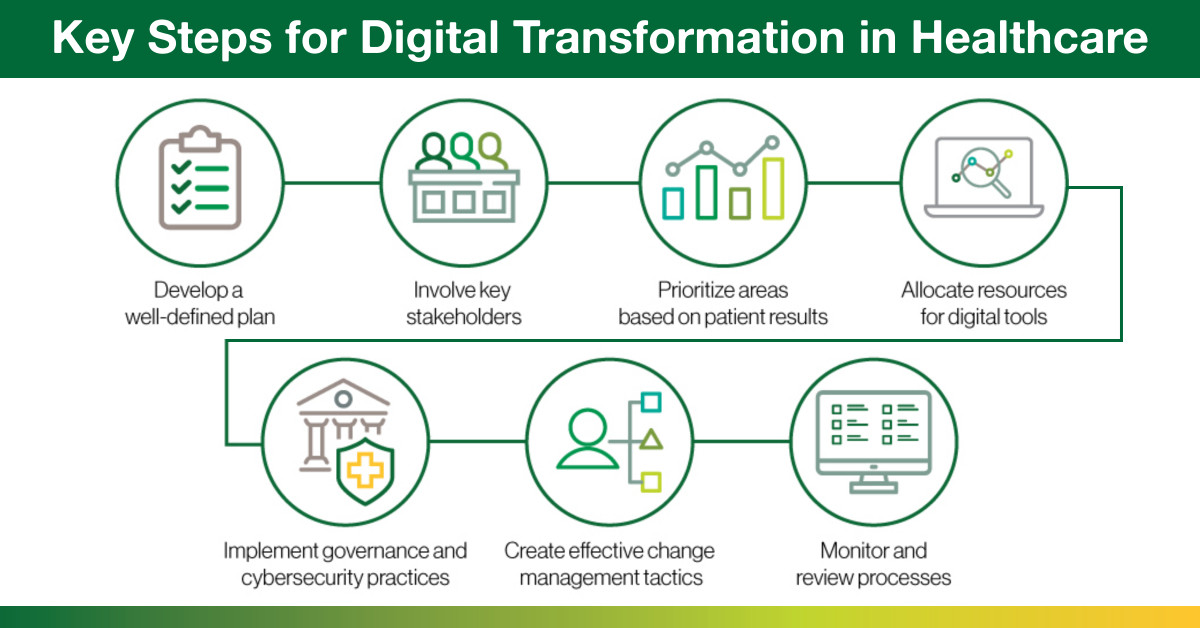 Key Steps for Digital Transformation in Healthcare

Develop a well-defined plan

Involve key stakeholders

Prioritize areas based on patient results

Allocate resources for digital tools

Implement governance and cybersecurity practices

Create effective change management tactics

Monitor and review processes